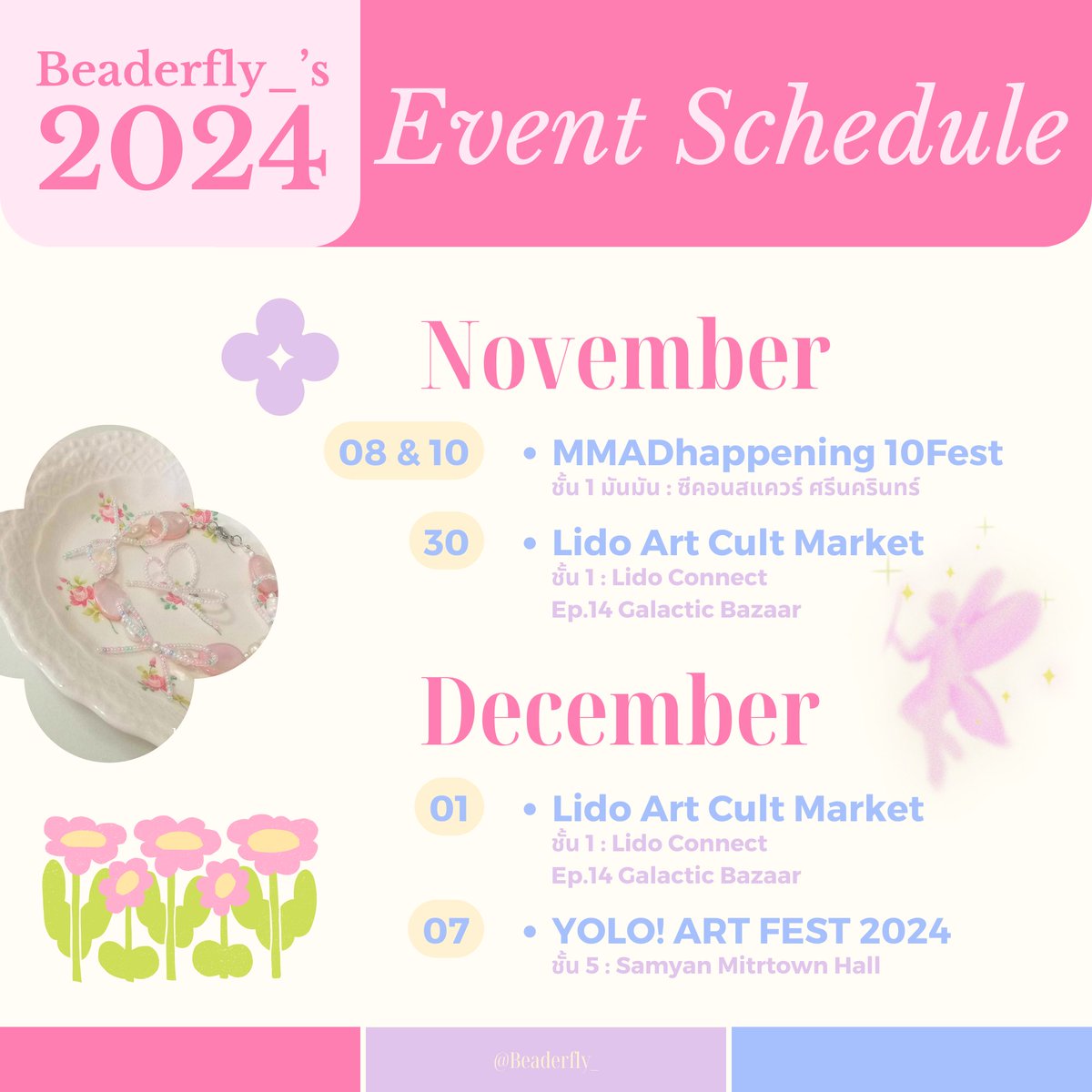 Beaderfly_'s
2024

Event Schedule

November

08 & 10
• MMADhappening 10Fest
ชั้น 1 มันมัน : ซีคอนสแควร์ ศรีนครินทร์

30
• Lido Art Cult Market
ชั้น 1 : Lido Connect
Ep.14 Galactic Bazaar

December

01
• Lido Art Cult Market
ชั้น 1 : Lido Connect
Ep.14 Galactic Bazaar

07
• YOLO! ART FEST 2024
ชั้น 5 : Samyan Mitrtown Hall

@Beaderfly_